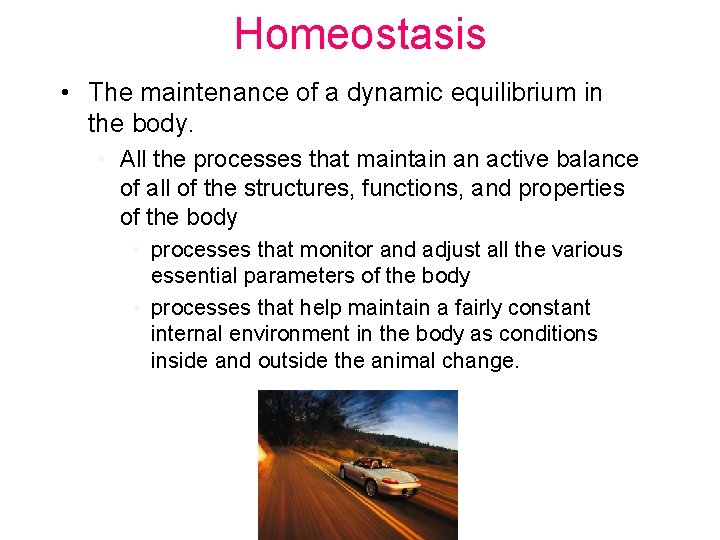 Homeostasis

• The maintenance of a dynamic equilibrium in the body.

• All the processes that maintain an active balance of all of the structures, functions, and properties of the body

• processes that monitor and adjust all the various essential parameters of the body

• processes that help maintain a fairly constant internal environment in the body as conditions inside and outside the animal change.